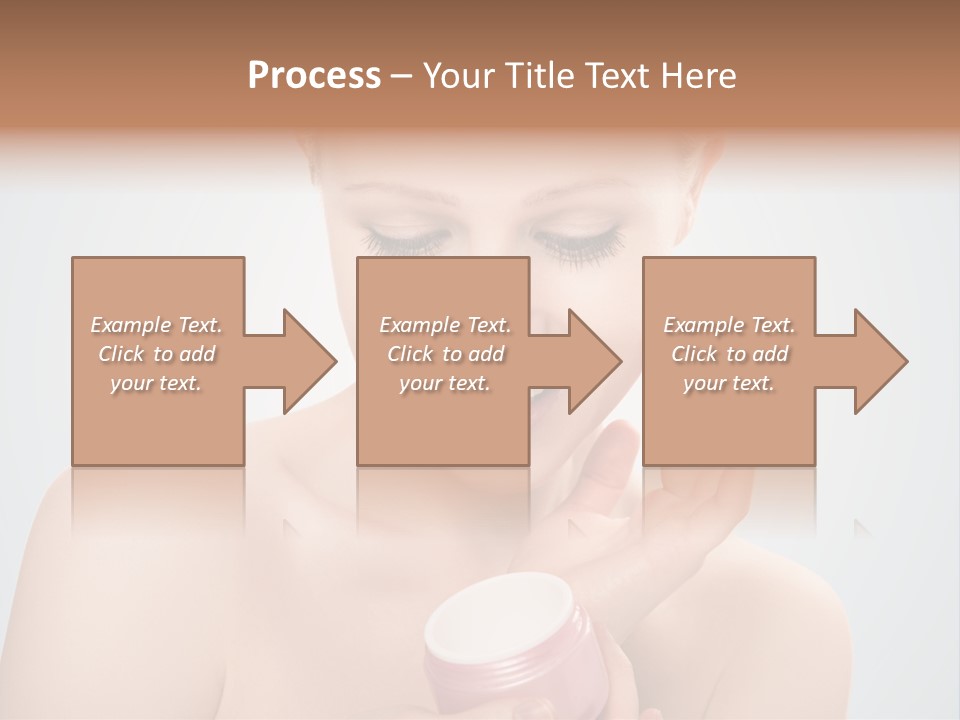 Process – Your Title Text Here

Example Text. Click to add your text.

Example Text. Click to add your text.

Example Text. Click to add your text.